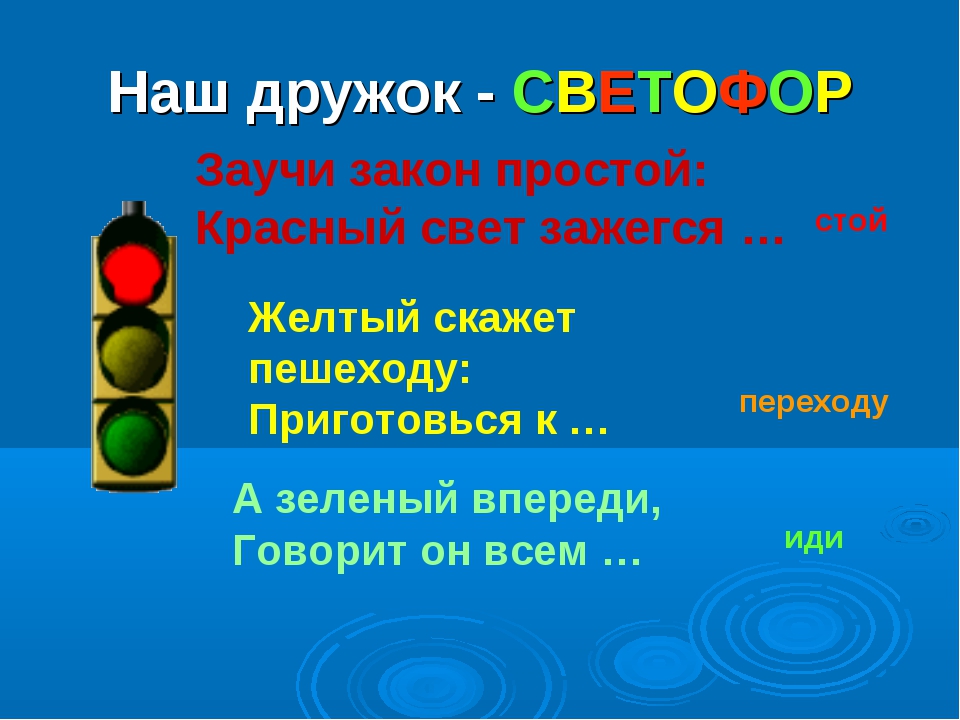 Наш дружок - СВЕТОФОР

Заучи закон простой:
Красный свет зажегся …

стой

Желтый скажет пешеходу:
Приготовься к …

переходу

А зеленый впереди,
Говорит он всем …

иди